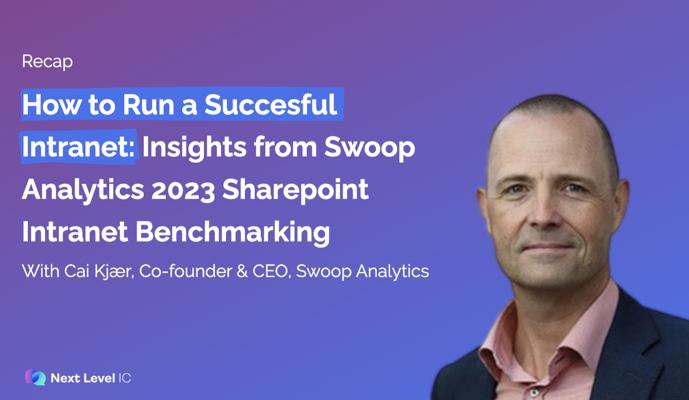 Recap

How to Run a Succesful Intranet: Insights from Swoop Analytics 2023 Sharepoint Intranet Benchmarking

With Cai Kjær, Co-founder & CEO, Swoop Analytics

Next Level IC